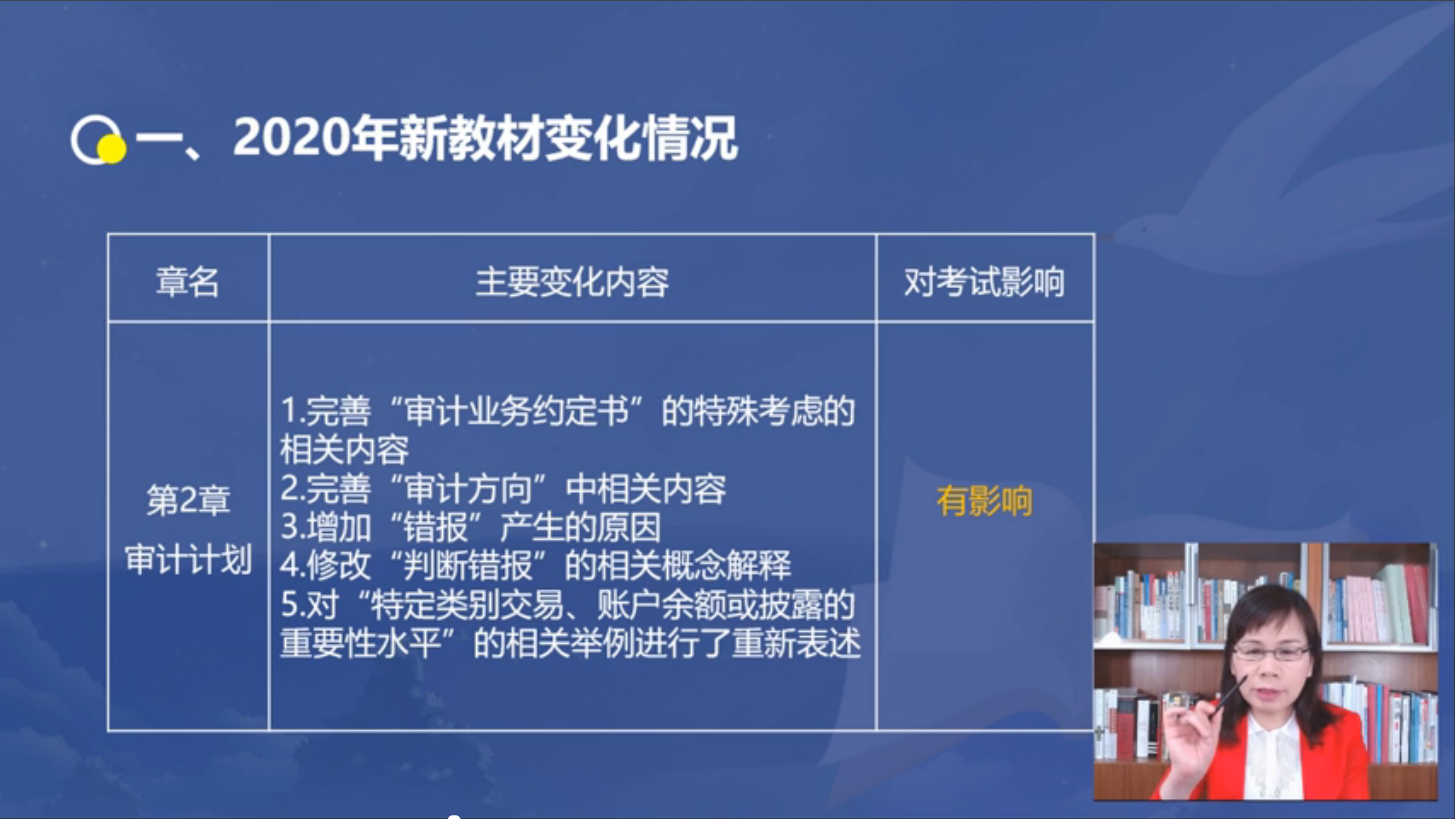 一、2020年新教材变化情况

| 章名 | 主要变化内容 | 对考试影响 |
|---|---|---|
| 第2章 审计计划 | 1.完善“审计业务约定书”的特殊考虑的相关内容 2.完善“审计方向”中相关内容 3.增加“错报”产生的原因 4.修改“判断错报”的相关概念解释 5.对“特定类别交易、账户余额或披露的重要性水平”的相关举例进行了重新表述 | 有影响 |